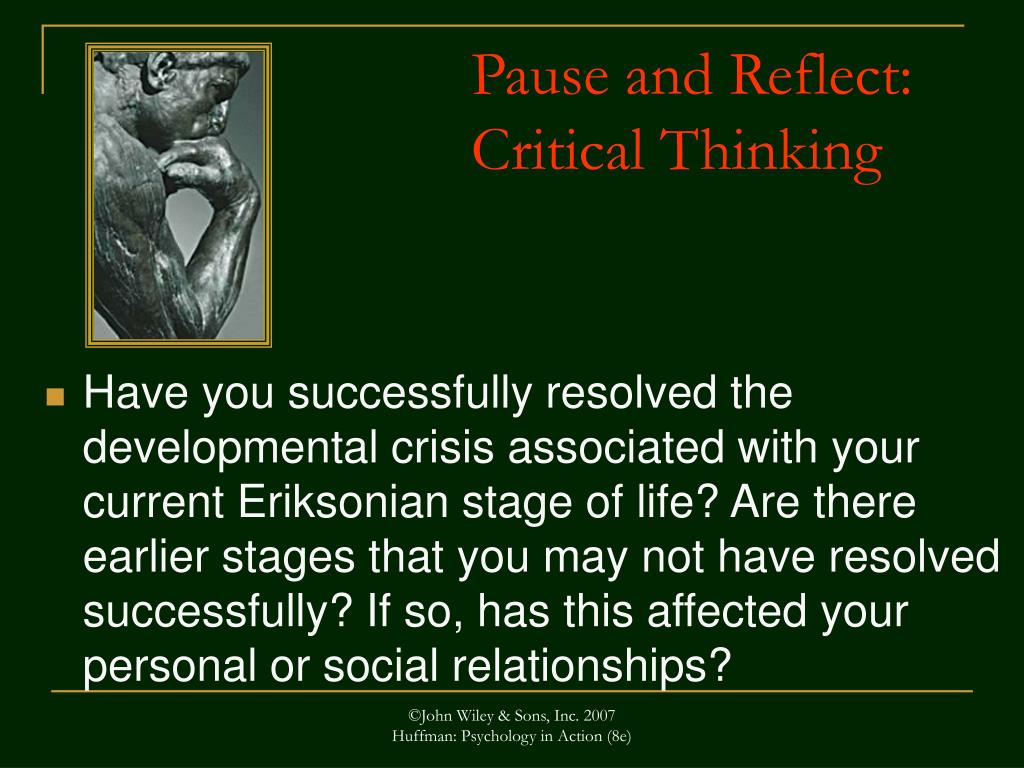 Pause and Reflect: Critical Thinking

Have you successfully resolved the developmental crisis associated with your current Eriksonian stage of life? Are there earlier stages that you may not have resolved successfully? If so, has this affected your personal or social relationships?

©John Wiley & Sons, Inc. 2007
Huffman: Psychology in Action (8e)